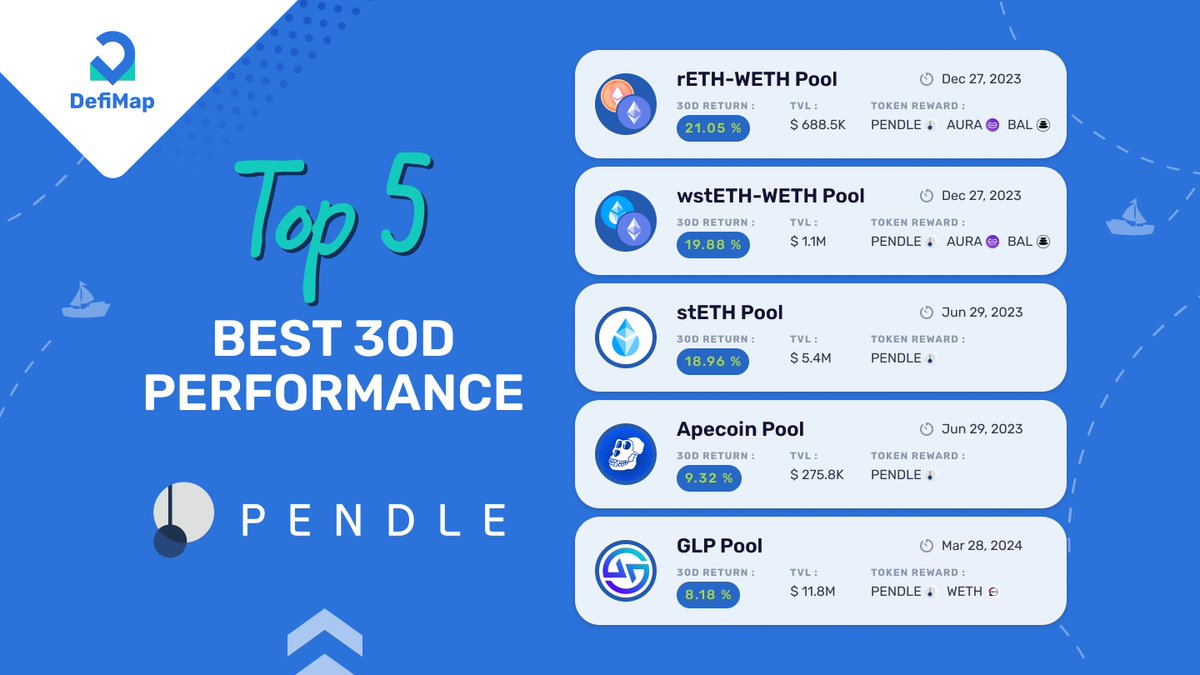 DefiMap

Top 5

BEST 30D PERFORMANCE

PENDLE

rETH-WETH Pool
Dec 27, 2023
30D RETURN :
21.05 %
TVL :
$ 688.5K
TOKEN REWARD :
PENDLE AURA BAL

wstETH-WETH Pool
Dec 27, 2023
30D RETURN :
19.88 %
TVL :
$ 1.1M
TOKEN REWARD :
PENDLE AURA BAL

stETH Pool
Jun 29, 2023
30D RETURN :
18.96 %
TVL :
$ 5.4M
TOKEN REWARD :
PENDLE

Apecoin Pool
Jun 29, 2023
30D RETURN :
9.32 %
TVL :
$ 275.8K
TOKEN REWARD :
PENDLE

GLP Pool
Mar 28, 2024
30D RETURN :
8.18 %
TVL :
$ 11.8M
TOKEN REWARD :
PENDLE WETH